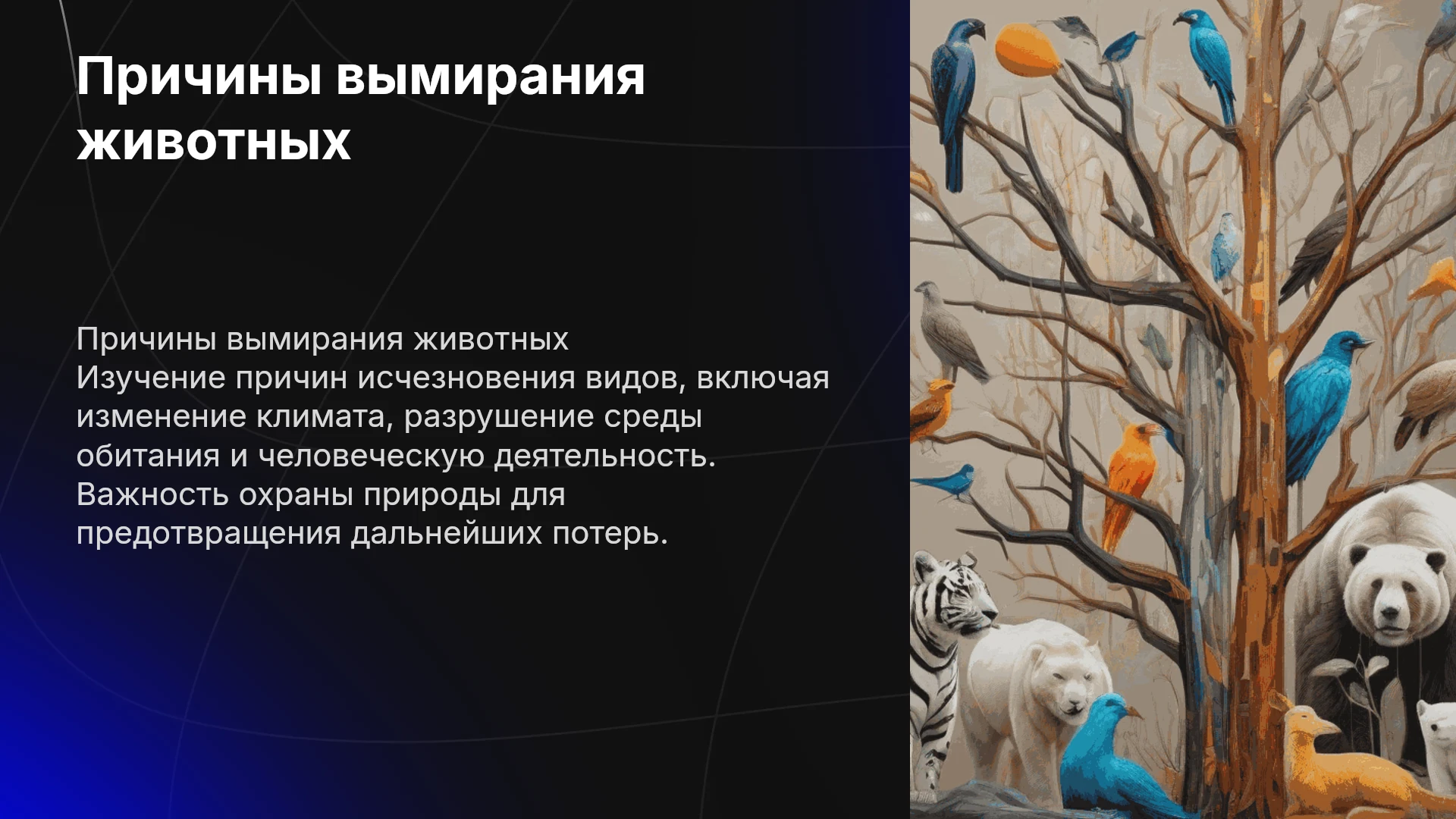 Причины вымирания животных

Причины вымирания животных
Изучение причин исчезновения видов, включая изменение климата, разрушение среды обитания и человеческую деятельность. Важность охраны природы для предотвращения дальнейших потерь.